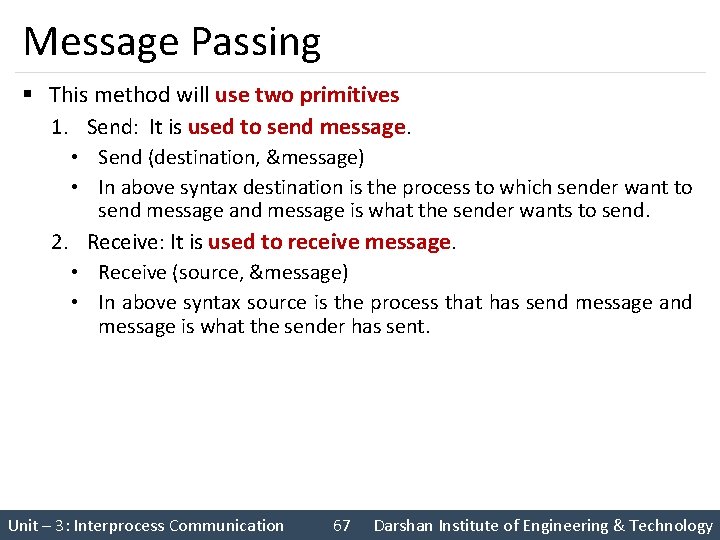 Message Passing

▪ This method will use two primitives

1. Send: It is used to send message.
   • Send (destination, &message)
   • In above syntax destination is the process to which sender want to send message and message is what the sender wants to send.

2. Receive: It is used to receive message.
   • Receive (source, &message)
   • In above syntax source is the process that has send message and message is what the sender has sent.

Unit – 3: Interprocess Communication 67 Darshan Institute of Engineering & Technology